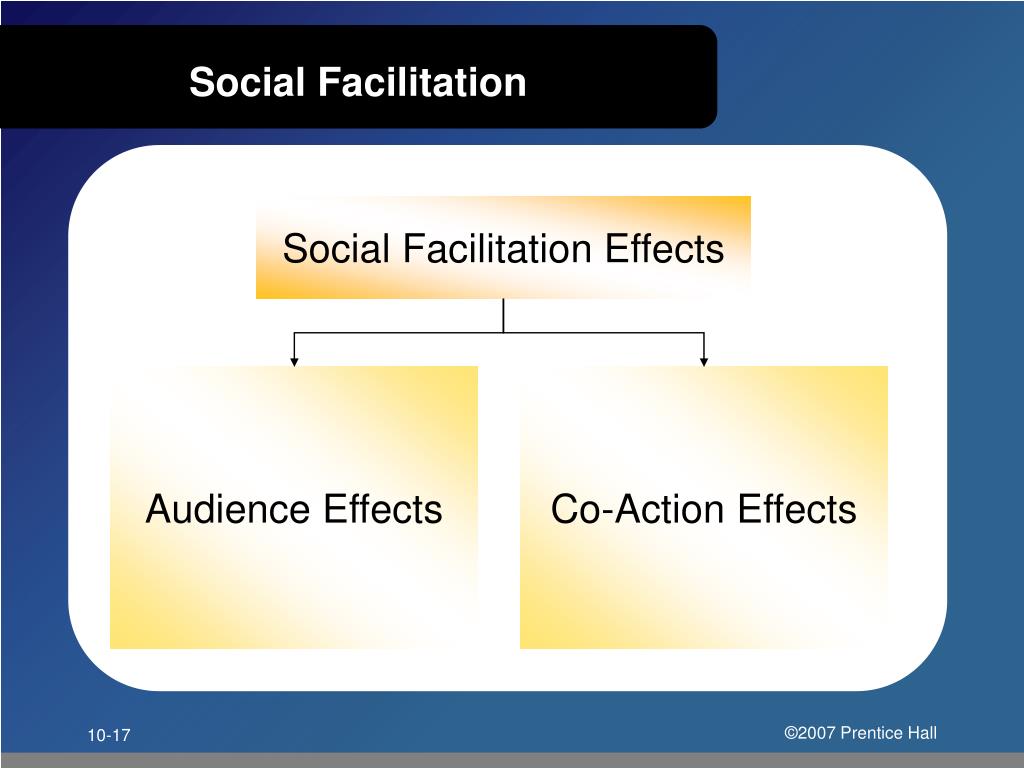 Social Facilitation

Social Facilitation Effects

Audience Effects

Co-Action Effects

10-17

©2007 Prentice Hall